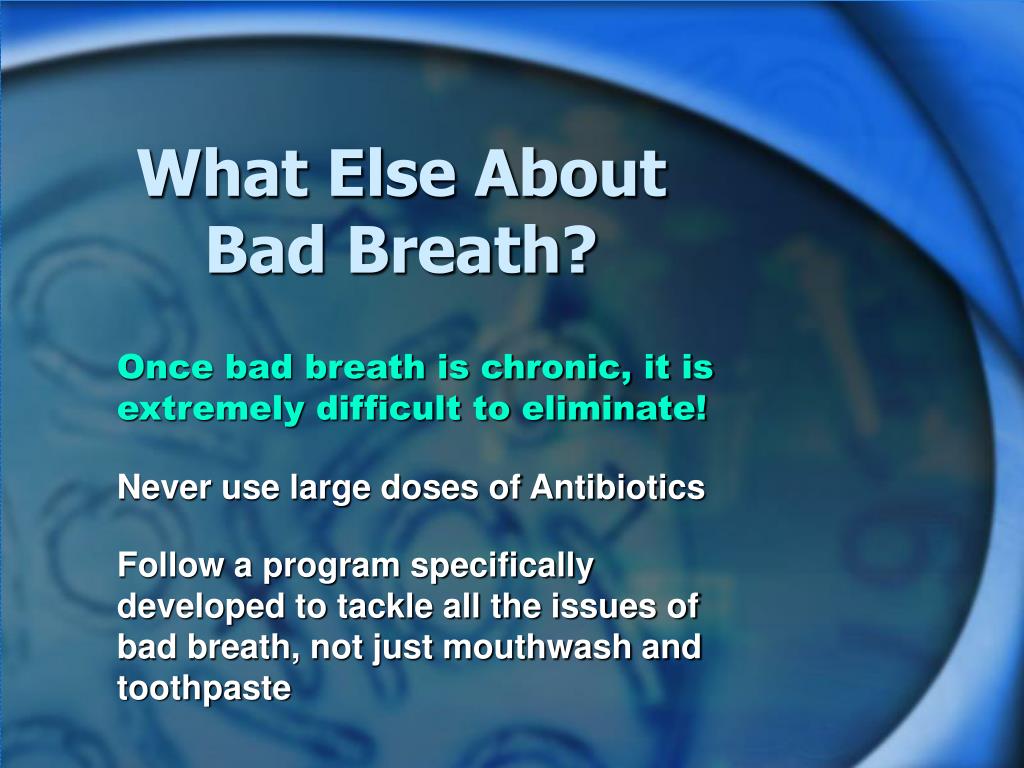 What Else About Bad Breath?

Once bad breath is chronic, it is extremely difficult to eliminate!

Never use large doses of Antibiotics

Follow a program specifically developed to tackle all the issues of bad breath, not just mouthwash and toothpaste